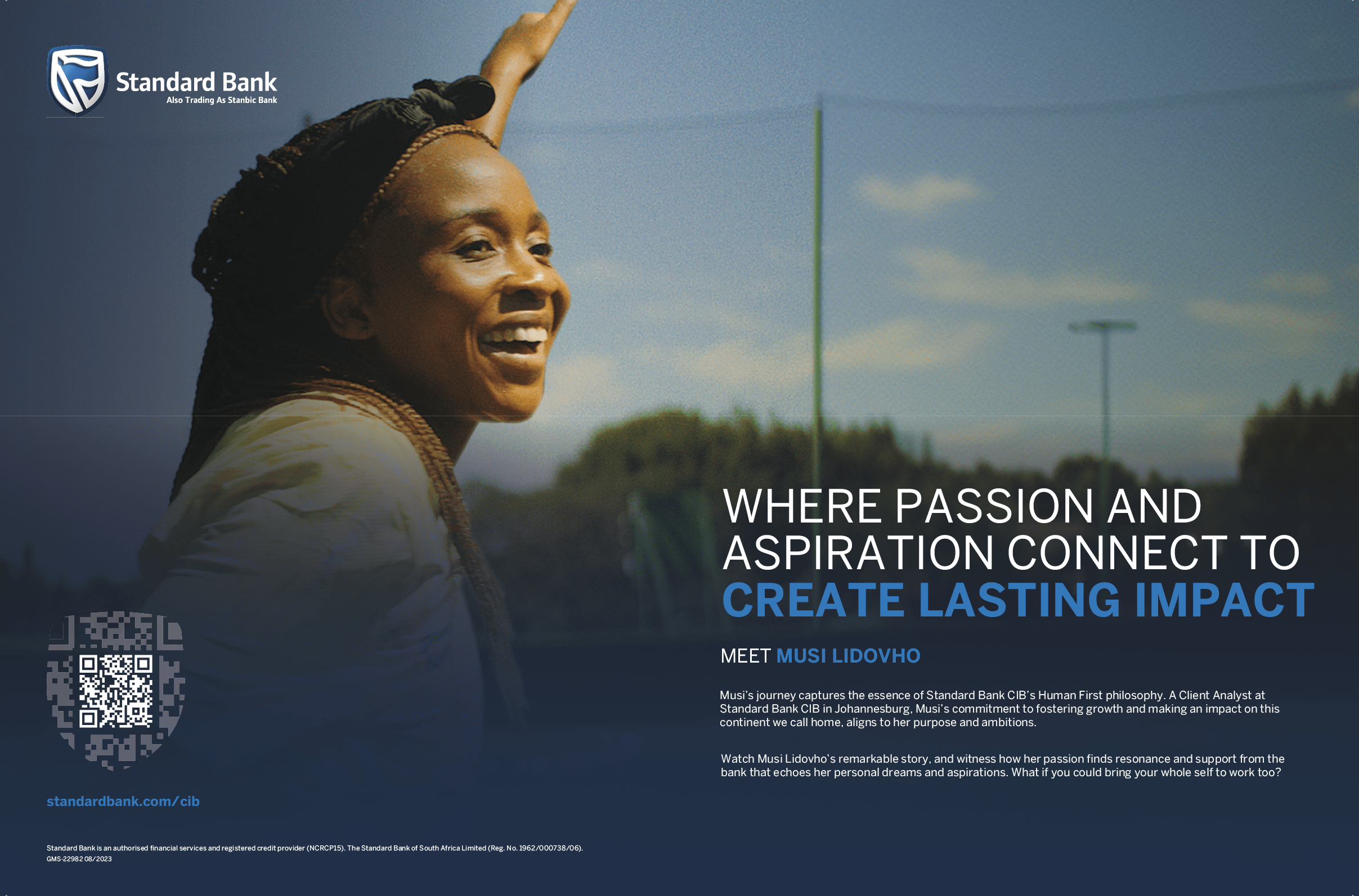 Standard Bank
Also Trading As Stanbic Bank

WHERE PASSION AND ASPIRATION CONNECT TO CREATE LASTING IMPACT

MEET MUSI LIDOVHO

Musi's journey captures the essence of Standard Bank CIB's Human First philosophy. A Client Analyst at Standard Bank CIB in Johannesburg, Musi's commitment to fostering growth and making an impact on this continent we call home, aligns to her purpose and ambitions.

Watch Musi Lidovho's remarkable story, and witness how her passion finds resonance and support from the bank that echoes her personal dreams and aspirations. What if you could bring your whole self to work too?

standardbank.com/cib

Standard Bank is an authorised financial services and registered credit provider (NCRCP15). The Standard Bank of South Africa Limited (Reg. No. 1962/000738/06).
GMS-22982 08/2023